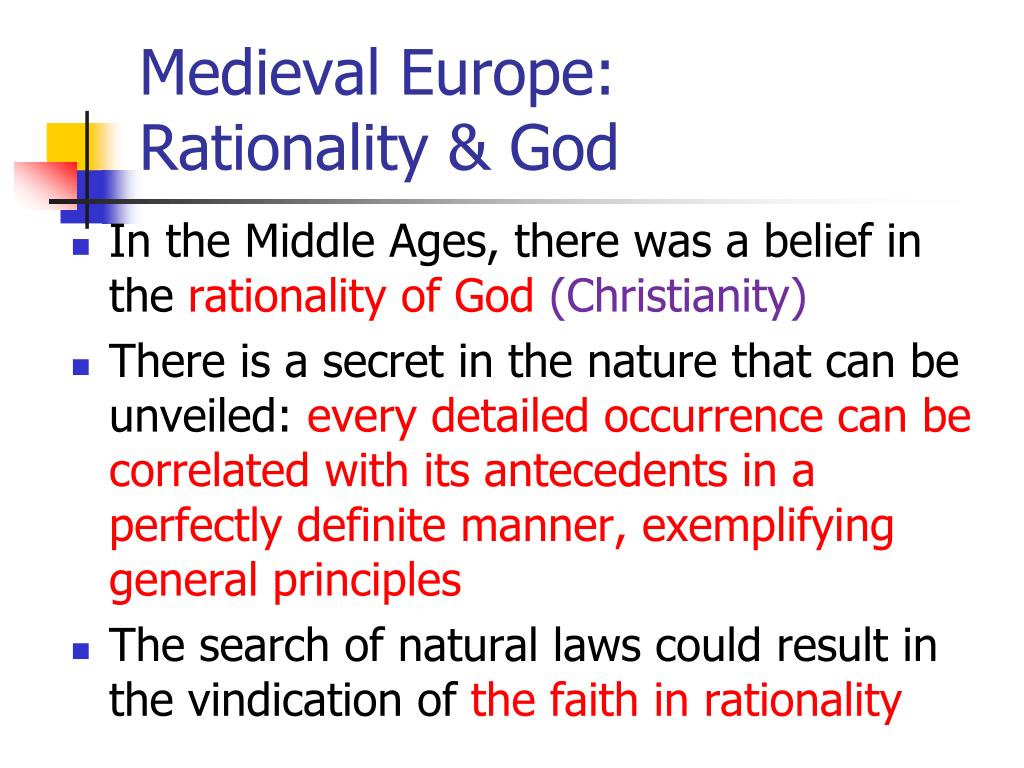 Medieval Europe: Rationality & God

- In the Middle Ages, there was a belief in the rationality of God (Christianity)
- There is a secret in the nature that can be unveiled: every detailed occurrence can be correlated with its antecedents in a perfectly definite manner, exemplifying general principles
- The search of natural laws could result in the vindication of the faith in rationality